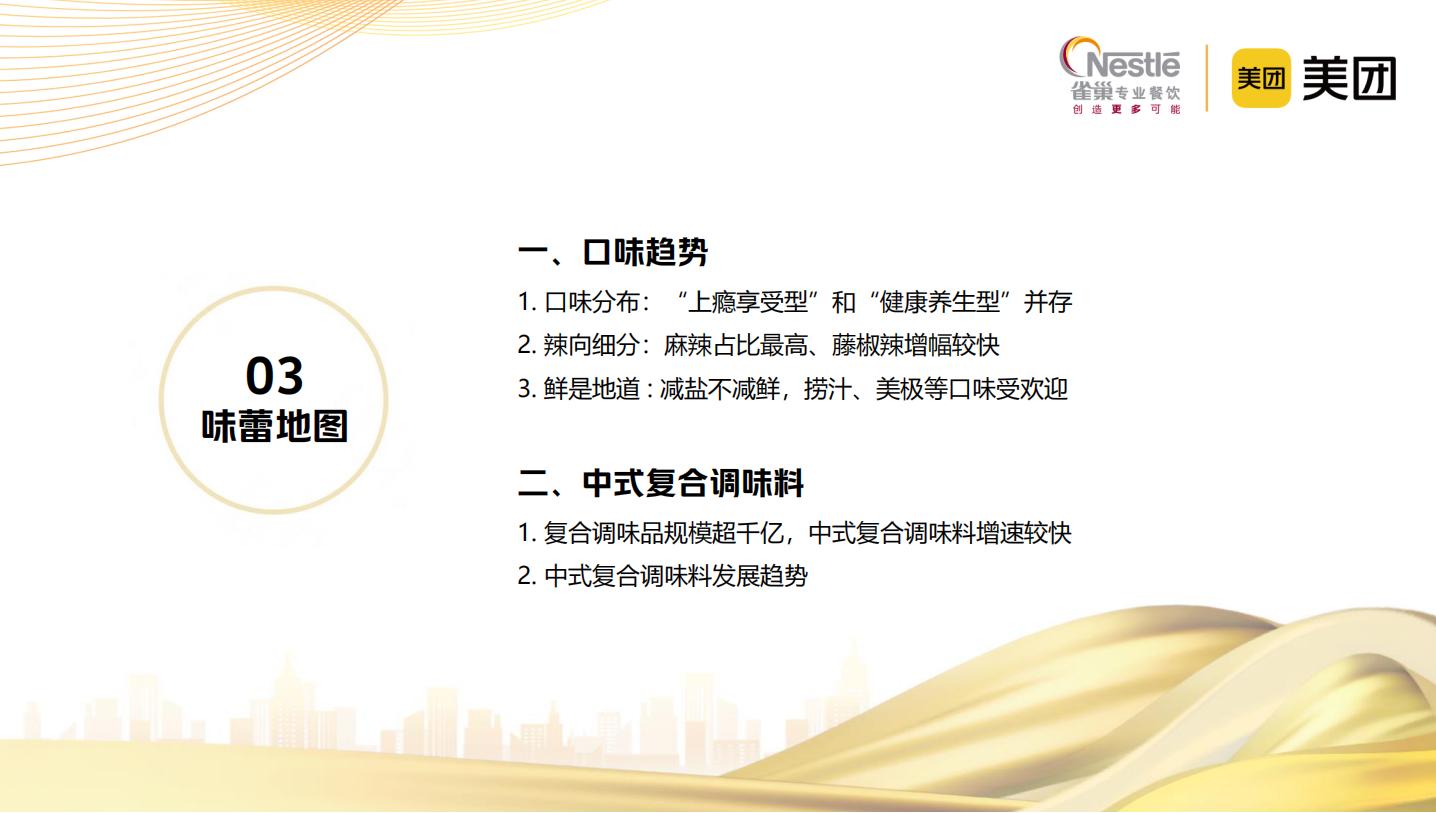 Nestlé
雀巢专业餐饮
创造更多可能

美团 美团

03
味蕾地图

一、口味趋势

1. 口味分布：“上瘾享受型”和“健康养生型”并存

2. 辣向细分：麻辣占比最高、藤椒辣增幅较快

3. 鲜是地道 : 减盐不减鲜，捞汁、美极等口味受欢迎

二、中式复合调味料

1. 复合调味品规模超千亿，中式复合调味料增速较快

2. 中式复合调味料发展趋势